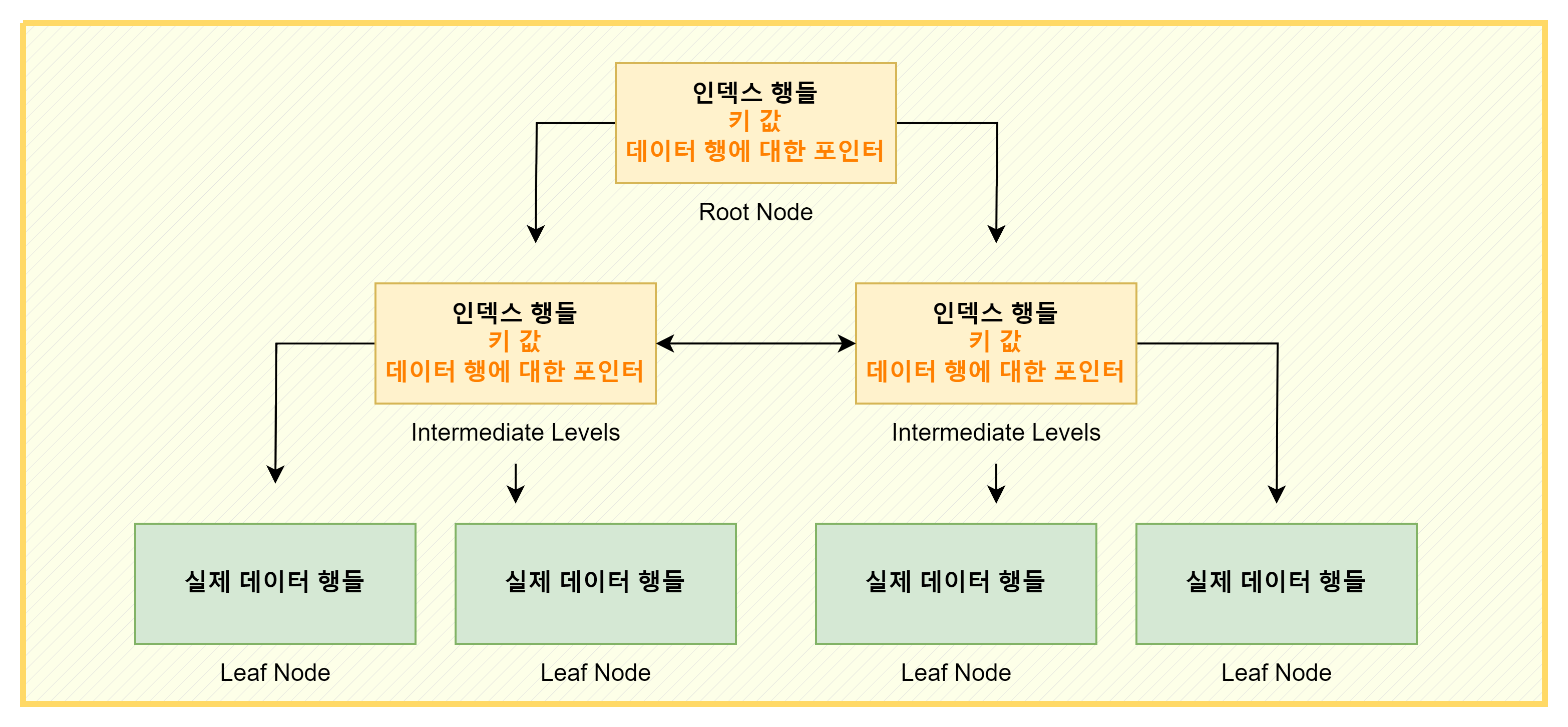 인덱스 행들
키 값
데이터 행에 대한 포인터

Root Node

인덱스 행들
키 값
데이터 행에 대한 포인터

Intermediate Levels

인덱스 행들
키 값
데이터 행에 대한 포인터

Intermediate Levels

실제 데이터 행들

Leaf Node

실제 데이터 행들

Leaf Node

실제 데이터 행들

Leaf Node

실제 데이터 행들

Leaf Node